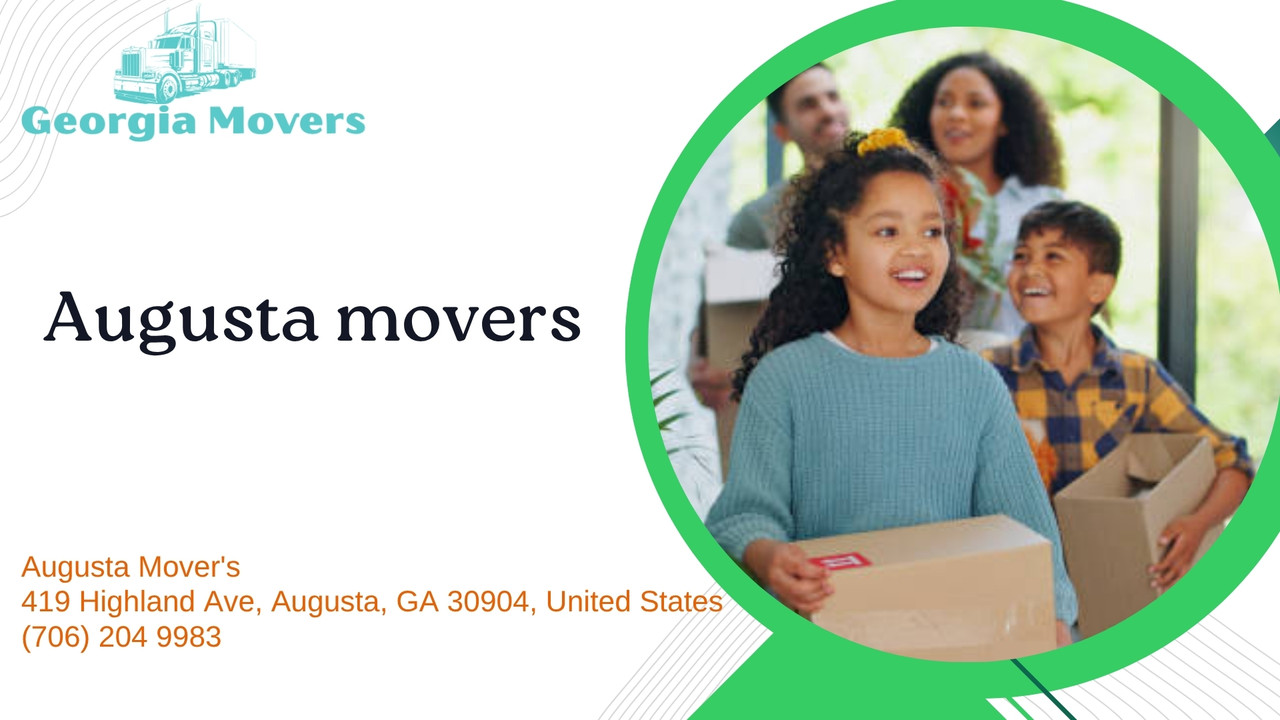 Georgia Movers

Augusta movers

Augusta Mover's
419 Highland Ave, Augusta, GA 30904, United States
(706) 204 9983